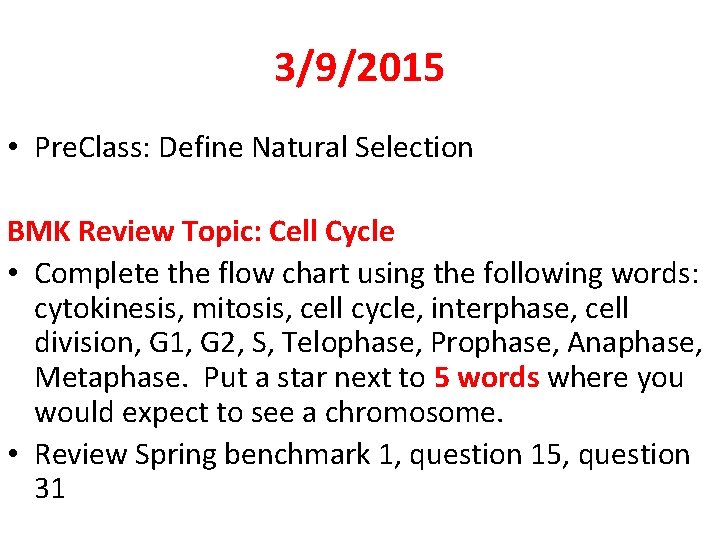 3/9/2015

• PreClass: Define Natural Selection

BMK Review Topic: Cell Cycle

• Complete the flow chart using the following words: cytokinesis, mitosis, cell cycle, interphase, cell division, G1, G2, S, Telophase, Prophase, Anaphase, Metaphase. Put a star next to 5 words where you would expect to see a chromosome.
• Review Spring benchmark 1, question 15, question 31